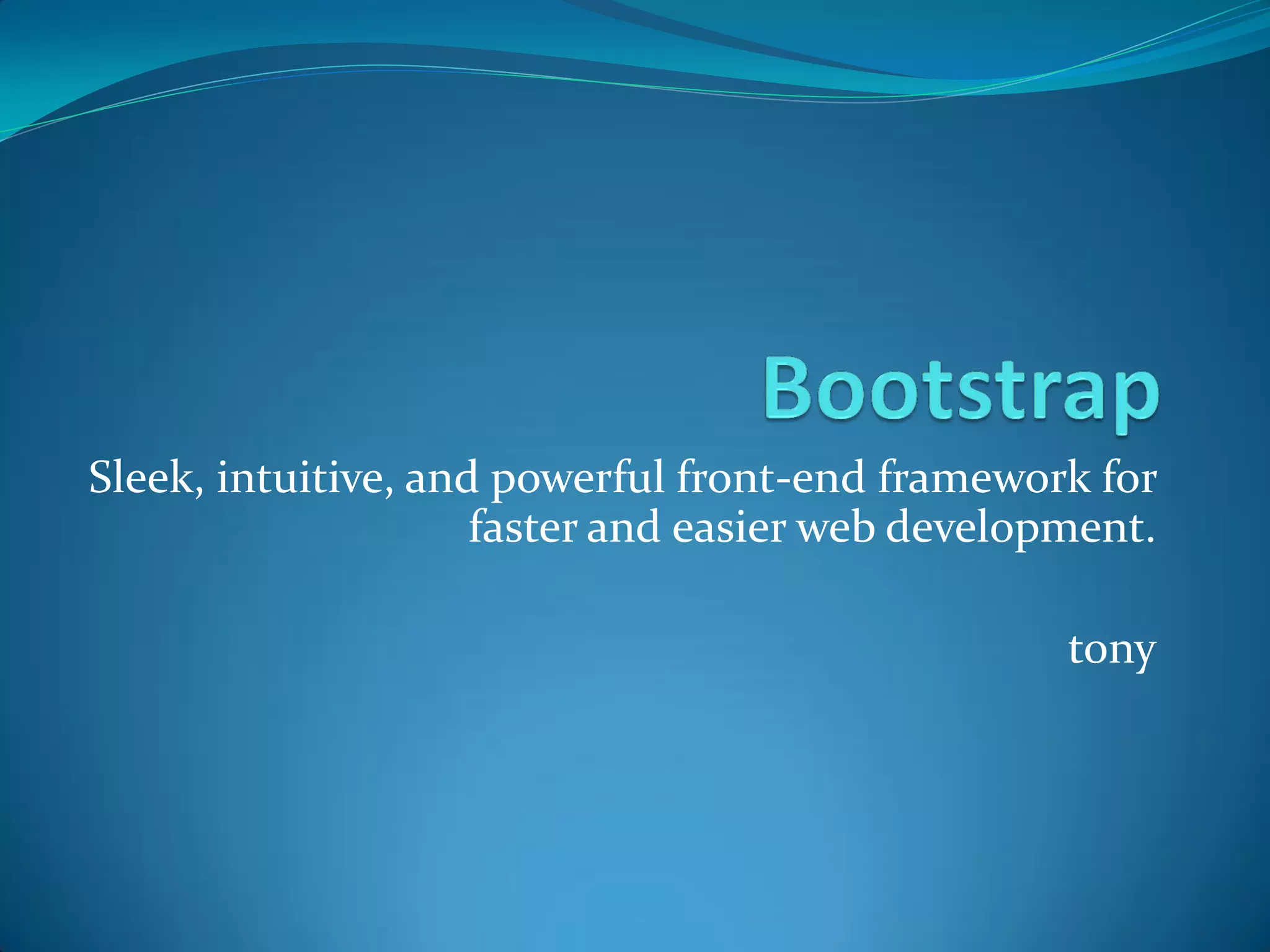 Bootstrap

Sleek, intuitive, and powerful front-end framework for faster and easier web development.

tony